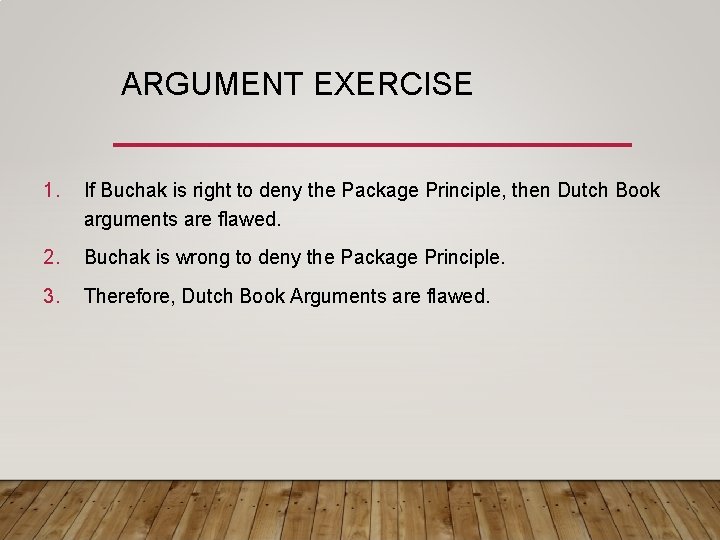 ARGUMENT EXERCISE

1. If Buchak is right to deny the Package Principle, then Dutch Book arguments are flawed.
2. Buchak is wrong to deny the Package Principle.
3. Therefore, Dutch Book Arguments are flawed.